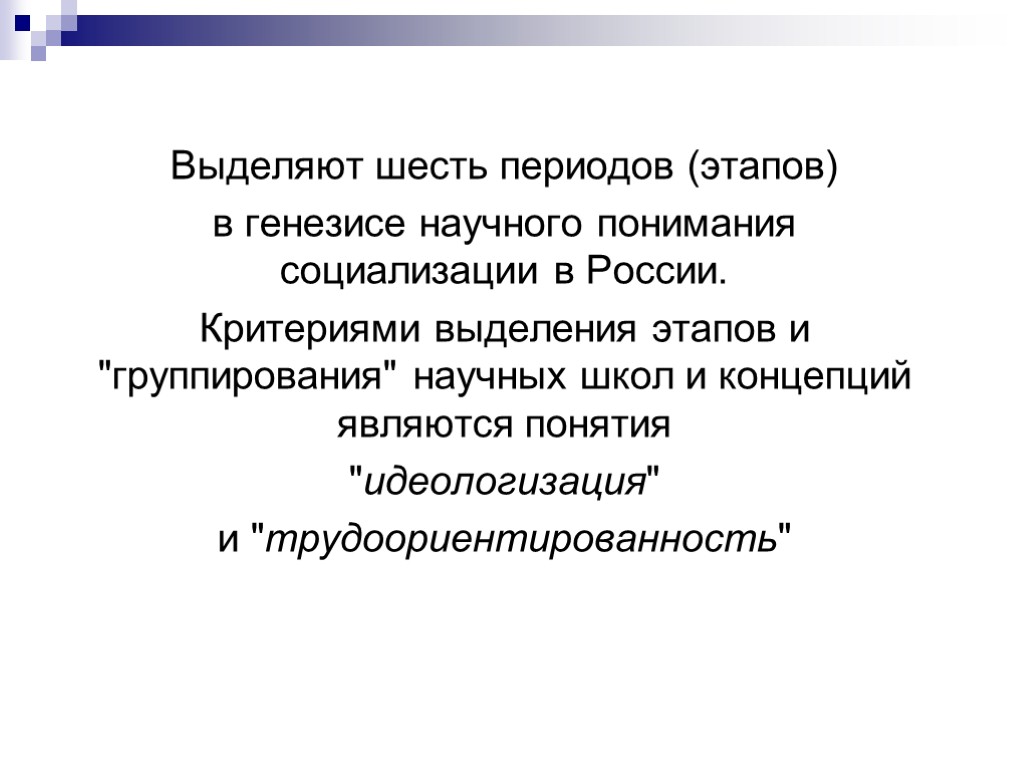 Выделяют шесть периодов (этапов)

в генезисе научного понимания социализации в России.

Критериями выделения этапов и "группирования" научных школ и концепций являются понятия

"идеологизация"

и "трудоориентированность"